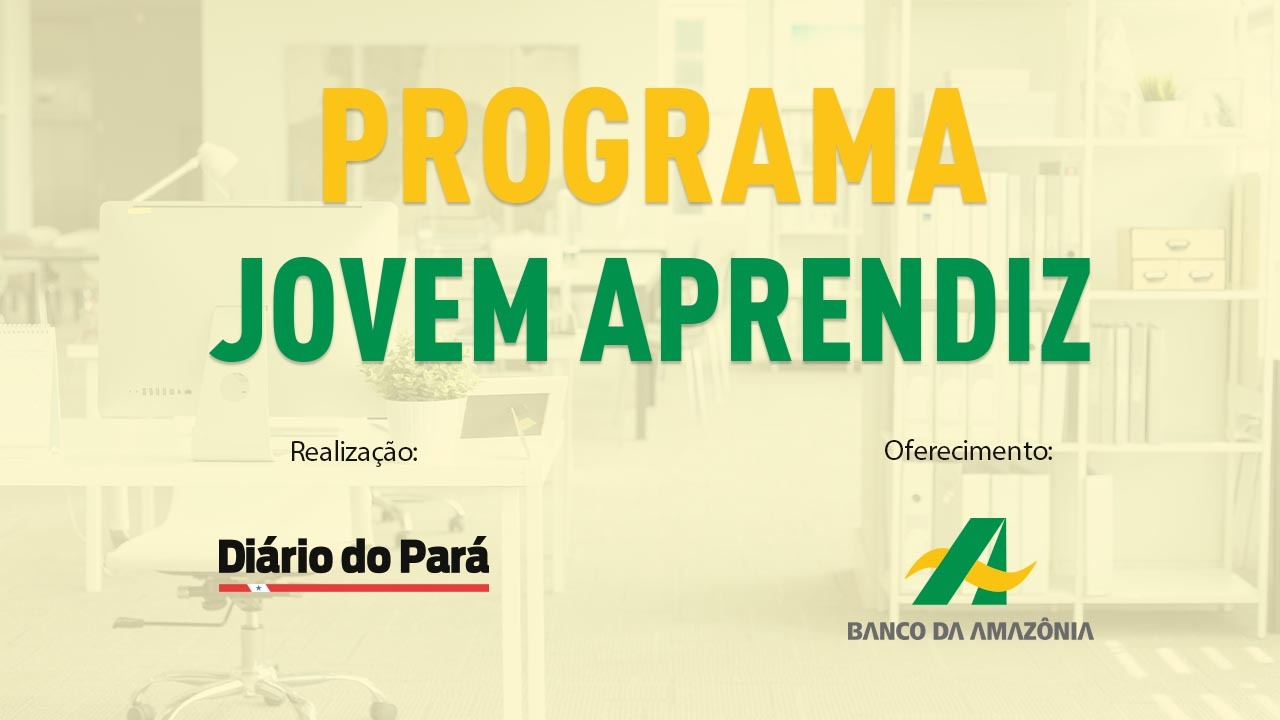 PROGRAMA
JOVEM APRENDIZ

Realização:

Diário do Pará

Oferecimento:

BANCO DA AMAZÔNIA